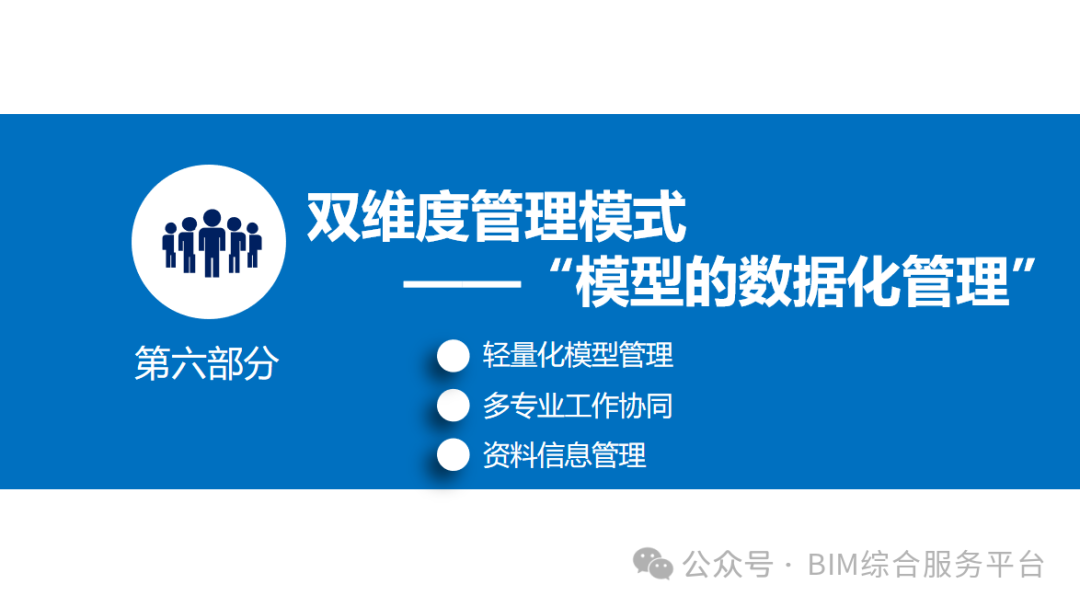 双维度管理模式

——“模型的数据化管理”

第六部分

轻量化模型管理

多专业工作协同

资料信息管理

公众号 · BIM综合服务平台